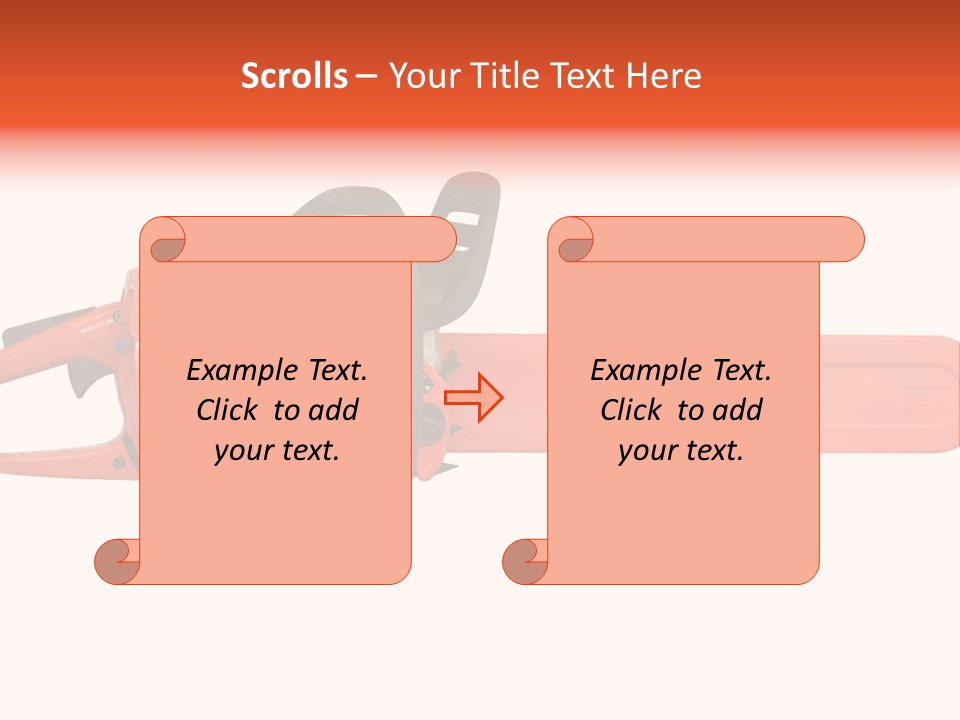 Scrolls – Your Title Text Here

Example Text. Click to add your text.

Example Text. Click to add your text.